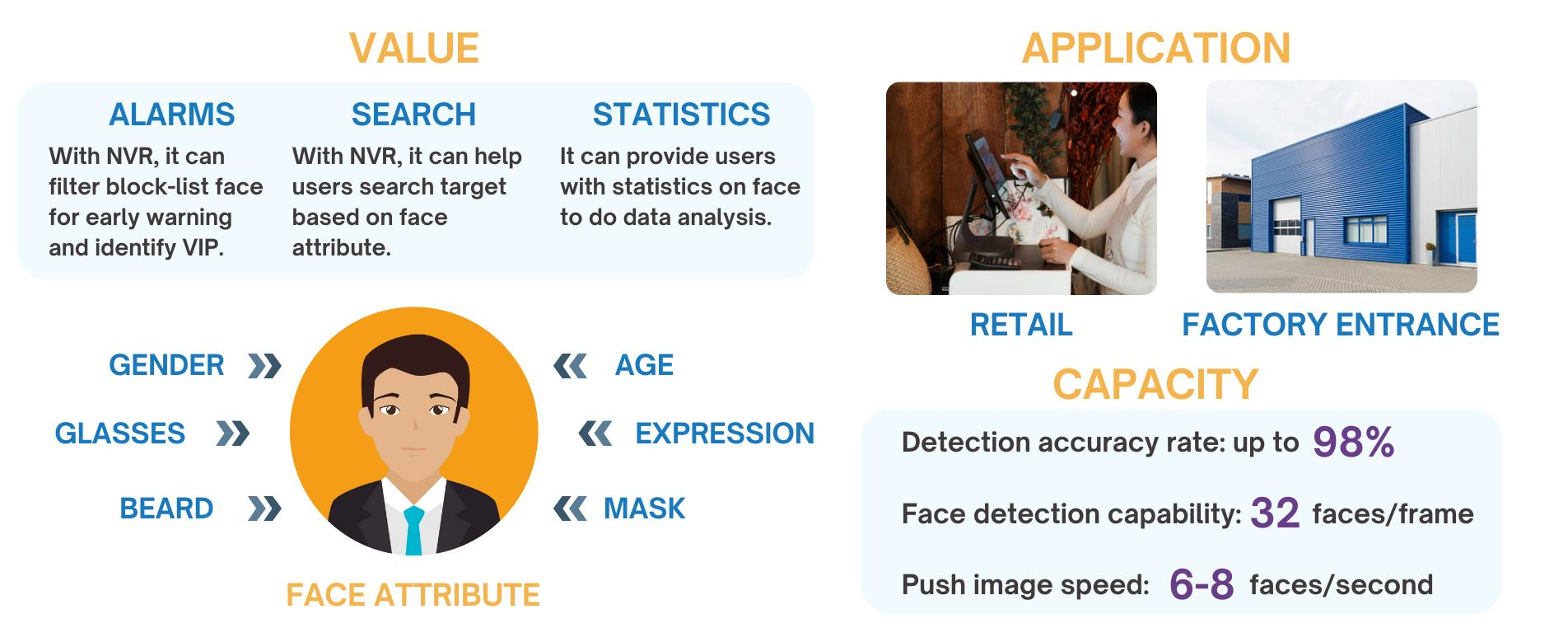 VALUE

ALARMS
With NVR, it can filter block-list face for early warning and identify VIP.

SEARCH
With NVR, it can help users search target based on face attribute.

STATISTICS
It can provide users with statistics on face to do data analysis.

GENDER
GLASSES
BEARD
AGE
EXPRESSION
MASK

FACE ATTRIBUTE

APPLICATION

RETAIL

FACTORY ENTRANCE

CAPACITY

Detection accuracy rate: up to 98%

Face detection capability: 32 faces/frame

Push image speed: 6-8 faces/second